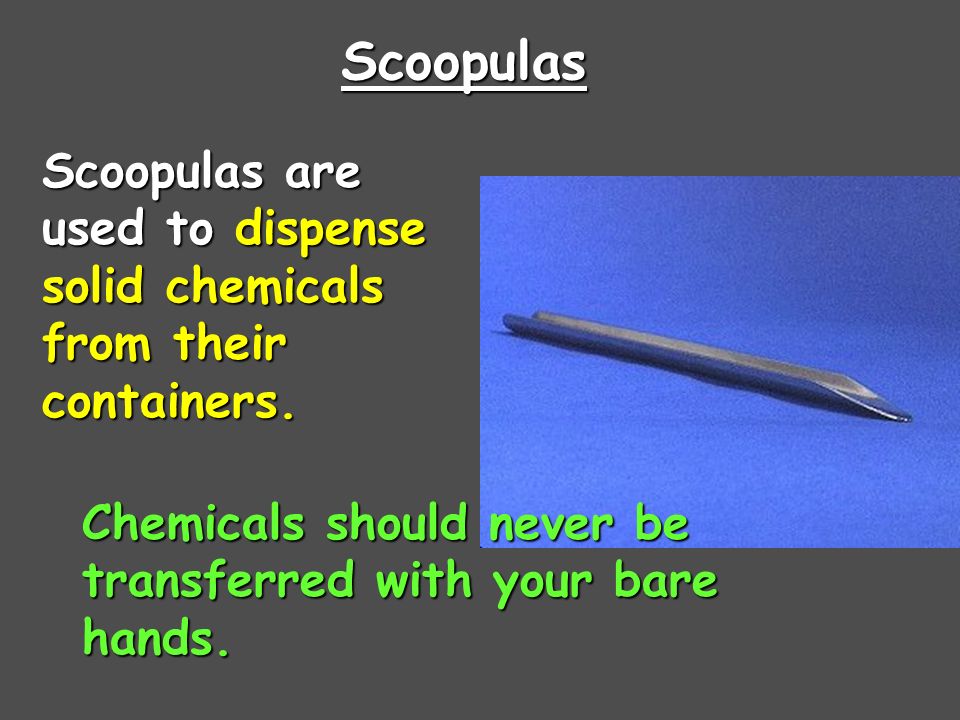 Scoopulas

Scoopulas are used to dispense solid chemicals from their containers.

Chemicals should never be transferred with your bare hands.